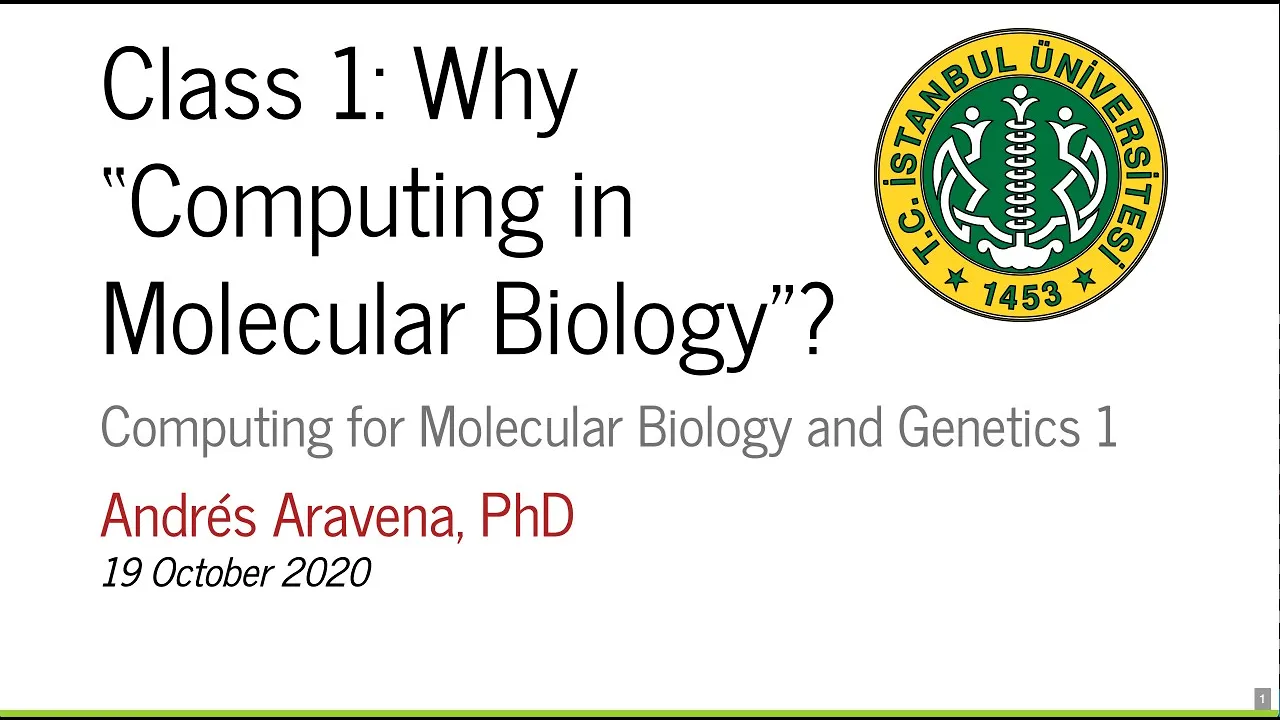 Class 1: Why "Computing in Molecular Biology"?

T.C. İSTANBUL ÜNİVERSİTESİ
1453

Computing for Molecular Biology and Genetics 1

Andrés Aravena, PhD
19 October 2020

1